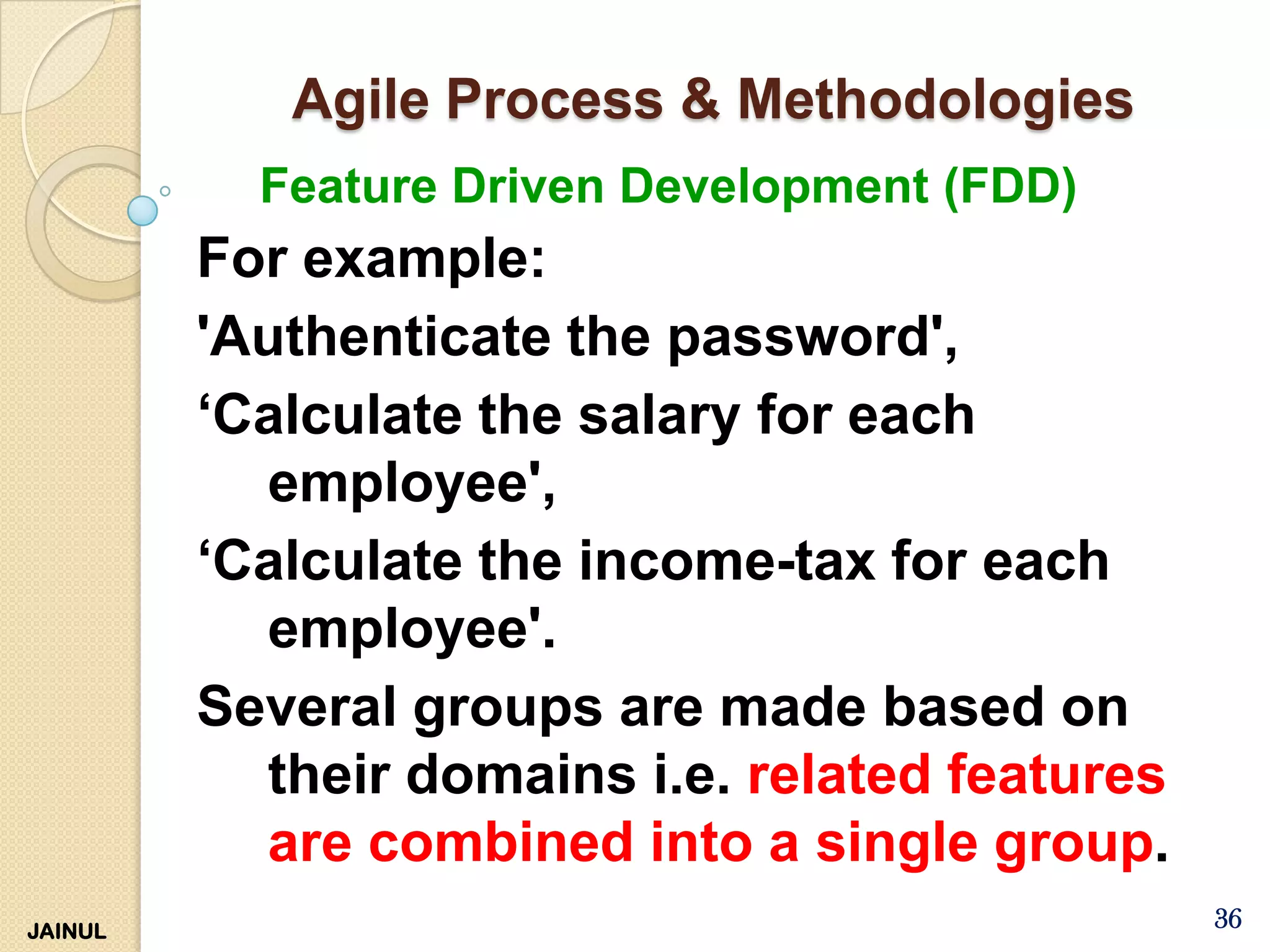 Agile Process & Methodologies

Feature Driven Development (FDD)

For example:

'Authenticate the password',

‘Calculate the salary for each employee',

‘Calculate the income-tax for each employee'.

Several groups are made based on their domains i.e. related features are combined into a single group.

JAINUL

36